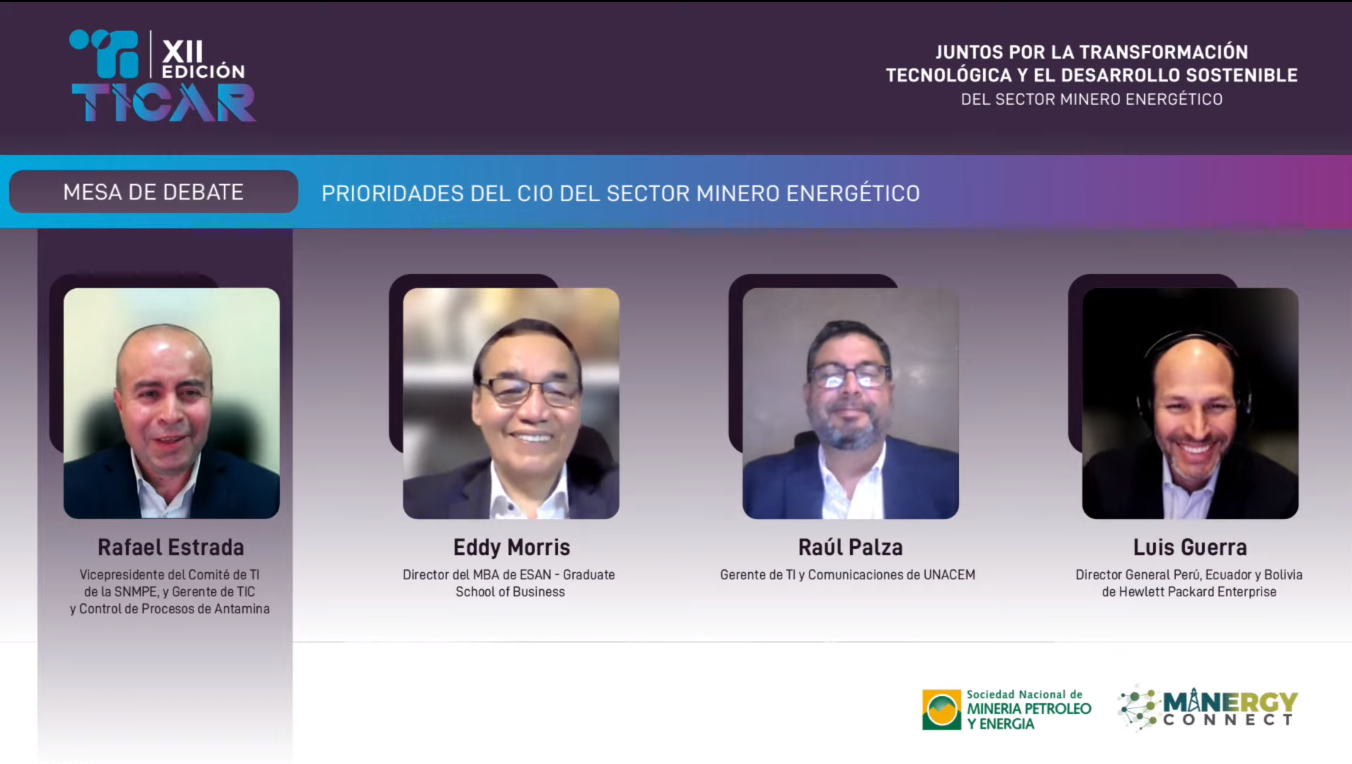 XII EDICIÓN TICAR

JUNTOS POR LA TRANSFORMACIÓN TECNOLÓGICA Y EL DESARROLLO SOSTENIBLE DEL SECTOR MINERO ENERGÉTICO

MESA DE DEBATE

PRIORIDADES DEL CIO DEL SECTOR MINERO ENERGÉTICO

Rafael Estrada
Vicepresidente del Comité de TI de la SNMPE, y Gerente de TIC y Control de Procesos de Antamina

Eddy Morris
Director del MBA de ESAN - Graduate School of Business

Raúl Palza
Gerente de TI y Comunicaciones de UNACEM

Luis Guerra
Director General Perú, Ecuador y Bolivia de Hewlett Packard Enterprise

Sociedad Nacional de MINERIA PETROLEO Y ENERGIA

MINERGY CONNECT